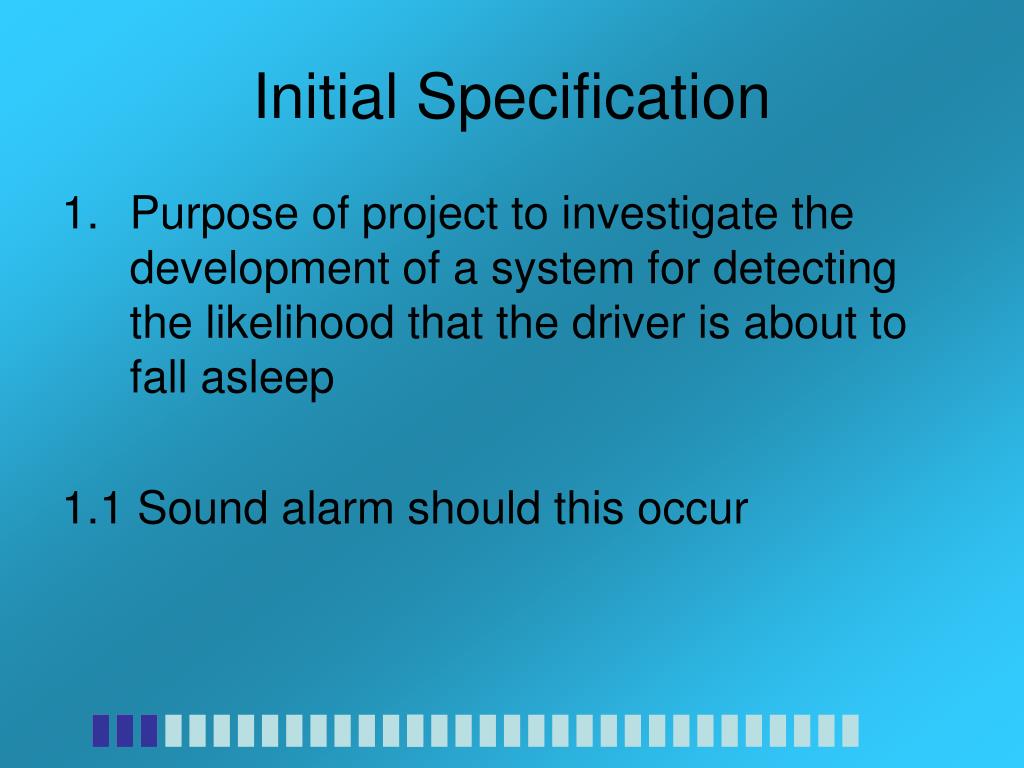 Initial Specification

1. Purpose of project to investigate the development of a system for detecting the likelihood that the driver is about to fall asleep

1.1 Sound alarm should this occur